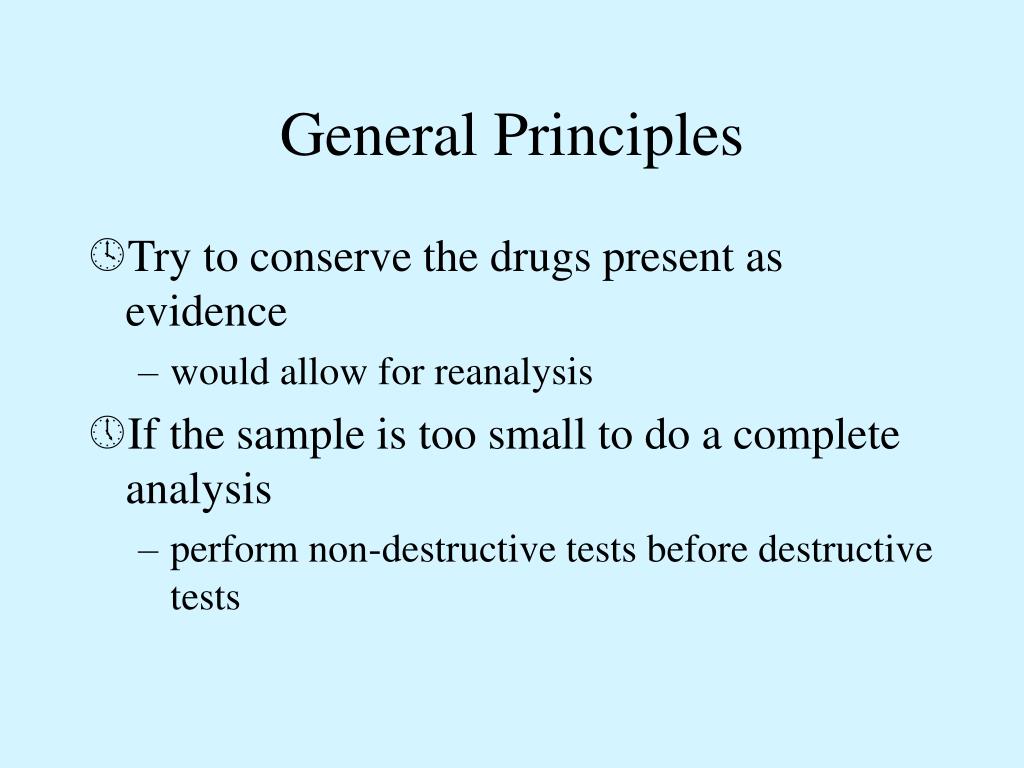 General Principles

Try to conserve the drugs present as evidence

– would allow for reanalysis

If the sample is too small to do a complete analysis

– perform non-destructive tests before destructive tests